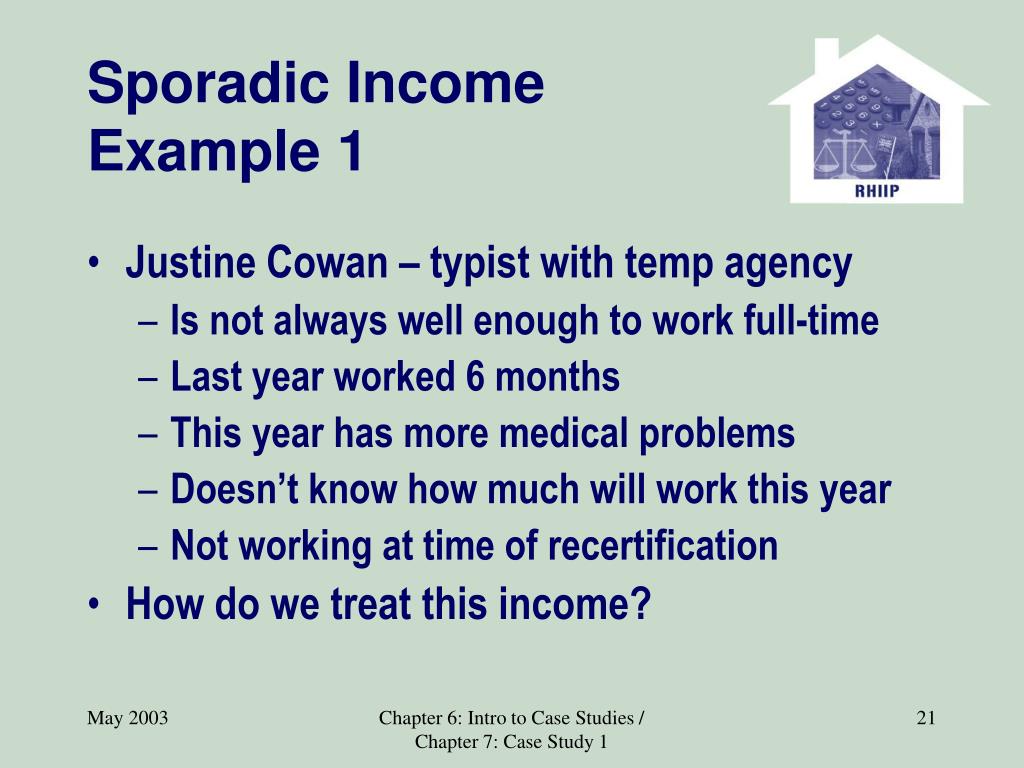 Sporadic Income
Example 1

RHIIP

• Justine Cowan – typist with temp agency
  – Is not always well enough to work full-time
  – Last year worked 6 months
  – This year has more medical problems
  – Doesn’t know how much will work this year
  – Not working at time of recertification
• How do we treat this income?

May 2003

Chapter 6: Intro to Case Studies / Chapter 7: Case Study 1

21